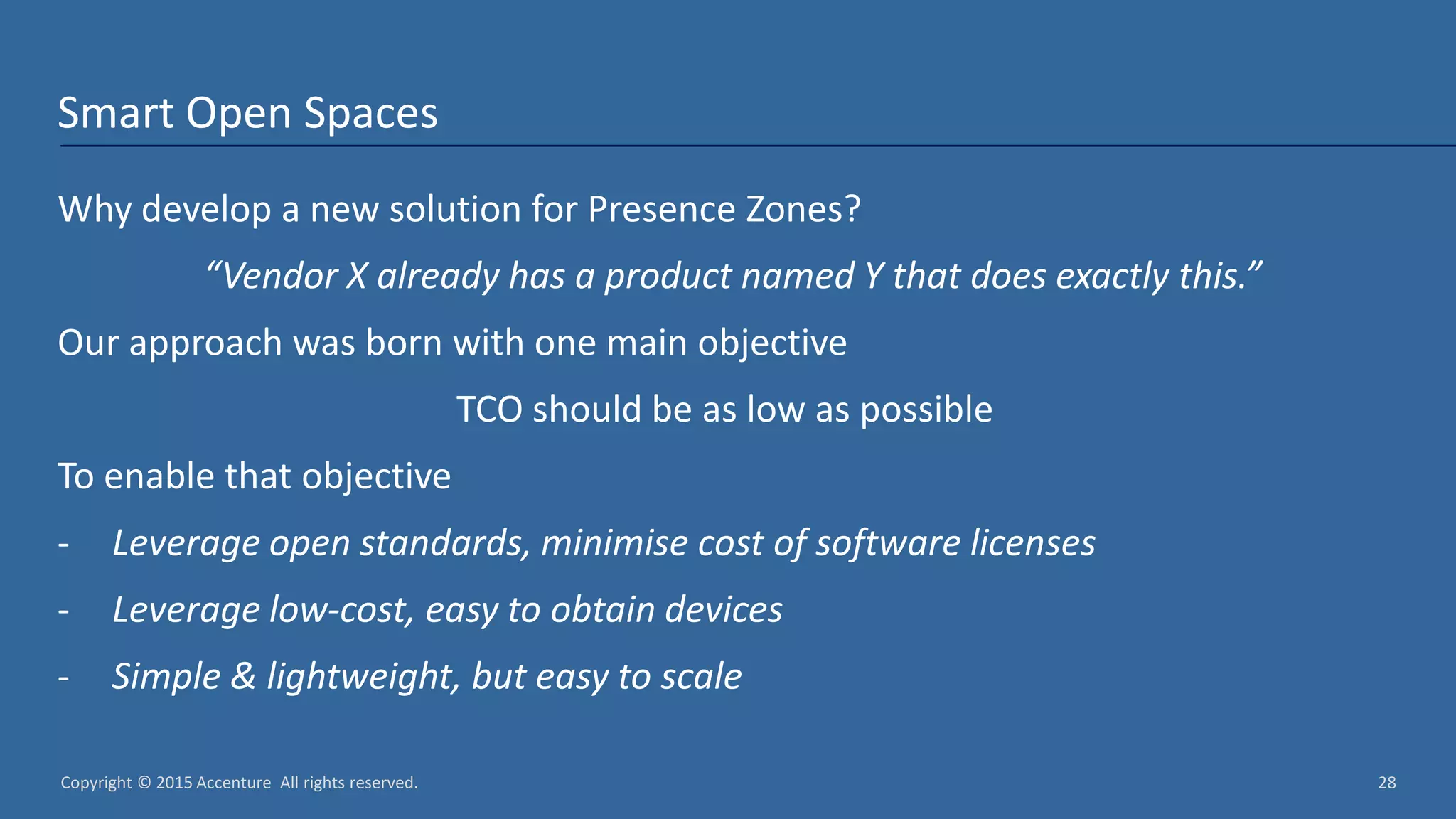 Smart Open Spaces

Why develop a new solution for Presence Zones?

“Vendor X already has a product named Y that does exactly this.”

Our approach was born with one main objective

TCO should be as low as possible

To enable that objective

- Leverage open standards, minimise cost of software licenses

- Leverage low-cost, easy to obtain devices

- Simple & lightweight, but easy to scale

Copyright © 2015 Accenture All rights reserved.

28